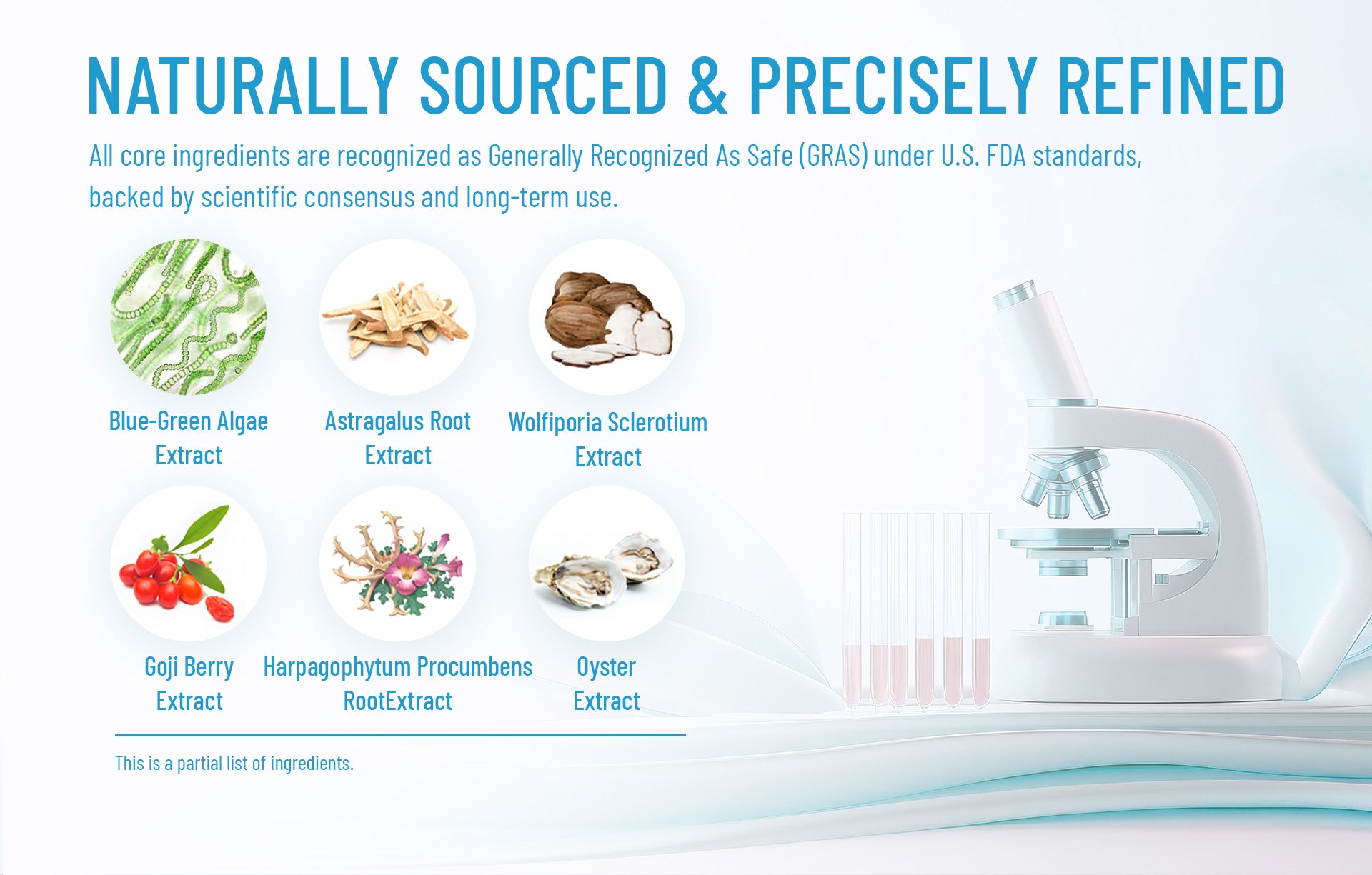 NATURALLY SOURCED & PRECISELY REFINED

All core ingredients are recognized as Generally Recognized As Safe (GRAS) under U.S. FDA standards, backed by scientific consensus and long-term use.

Blue-Green Algae Extract

Astragalus Root Extract

Wolfiporia Sclerotium Extract

Goji Berry Extract

Harpagophytum Procumbens RootExtract

Oyster Extract

This is a partial list of ingredients.